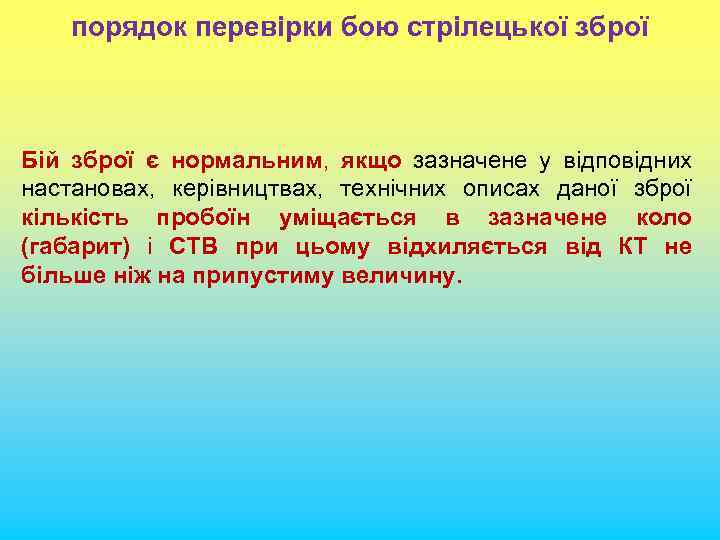 порядок перевірки бою стрілецької зброї

Бій зброї є нормальним, якщо зазначене у відповідних настановах, керівництвах, технічних описах даної зброї кількість пробоїн уміщається в зазначене коло (габарит) і СТВ при цьому відхиляється від КТ не більше ніж на припустиму величину.